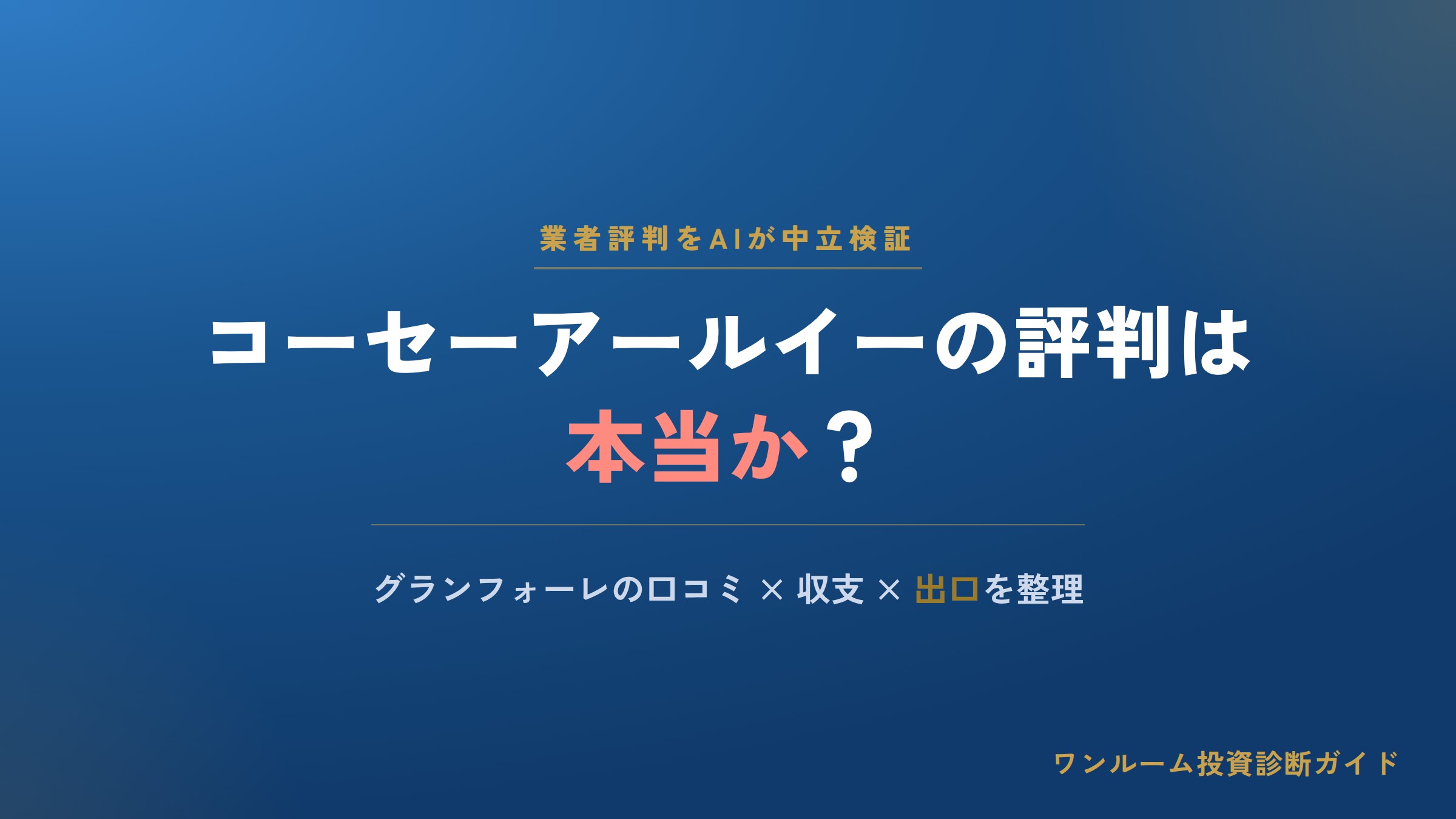 業者評判をAIが中立検証

コーセーアールイーの評判は本当か？

グランフォーレの口コミ × 収支 × 出口を整理

ワンルーム投資診断ガイド